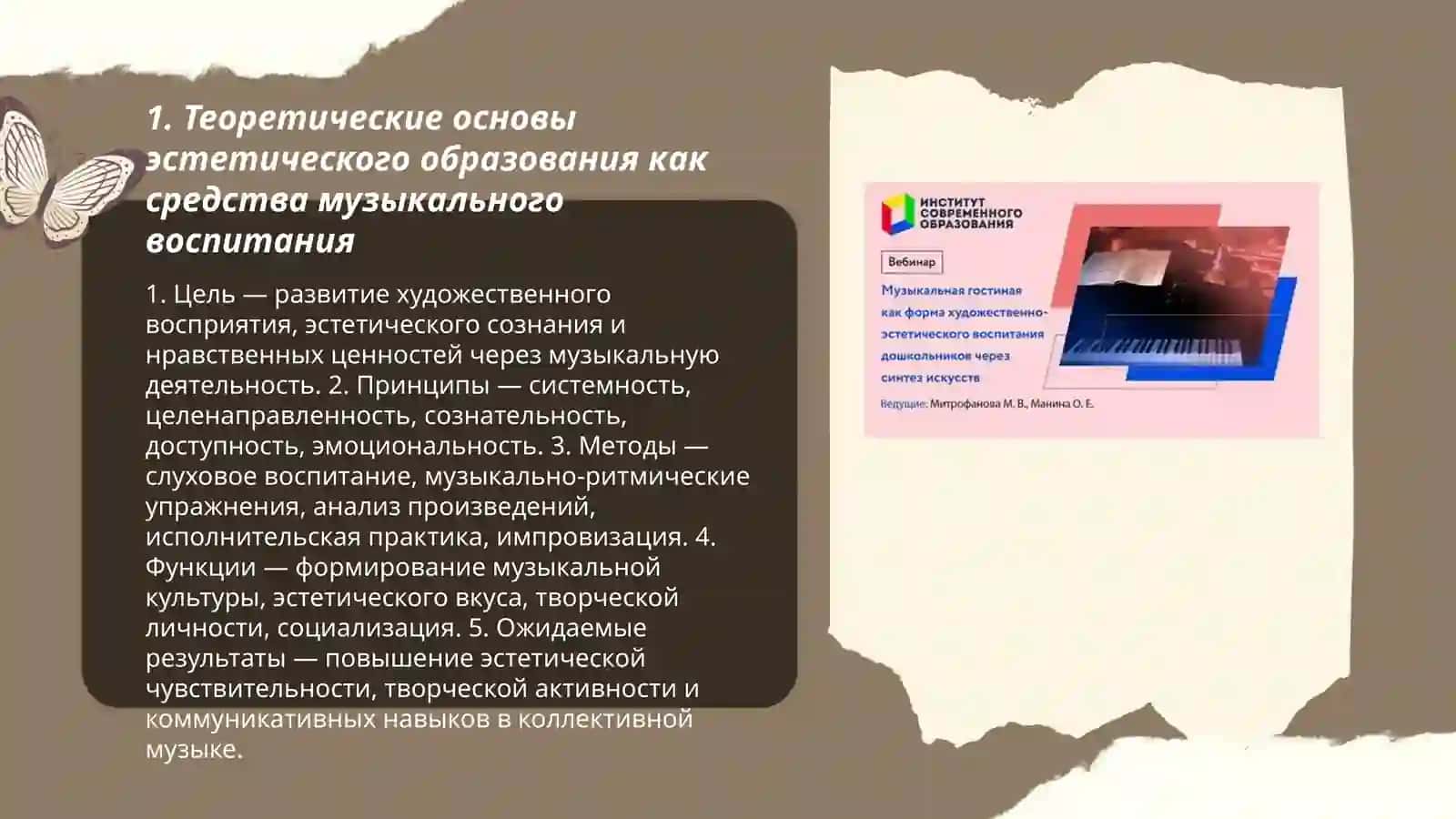 1. Теоретические основы эстетического образования как средства музыкального воспитания

1. Цель — развитие художественного восприятия, эстетического сознания и нравственных ценностей через музыкальную деятельность. 2. Принципы — системность, целенаправленность, сознательность, доступность, эмоциональность. 3. Методы — слуховое воспитание, музыкально-ритмические упражнения, анализ произведений, исполнительская практика, импровизация. 4. Функции — формирование музыкальной культуры, эстетического вкуса, творческой личности, социализация. 5. Ожидаемые результаты — повышение эстетической чувствительности, творческой активности и коммуникативных навыков в коллективной музыке.

ИНСТИТУТ СОВРЕМЕННОГО ОБРАЗОВАНИЯ

Вебинар

Музыкальная гостиная как форма художественно-эстетического воспитания дошкольников через синтез искусств

Ведущие: Митрофанова М. В., Манина О. Е.